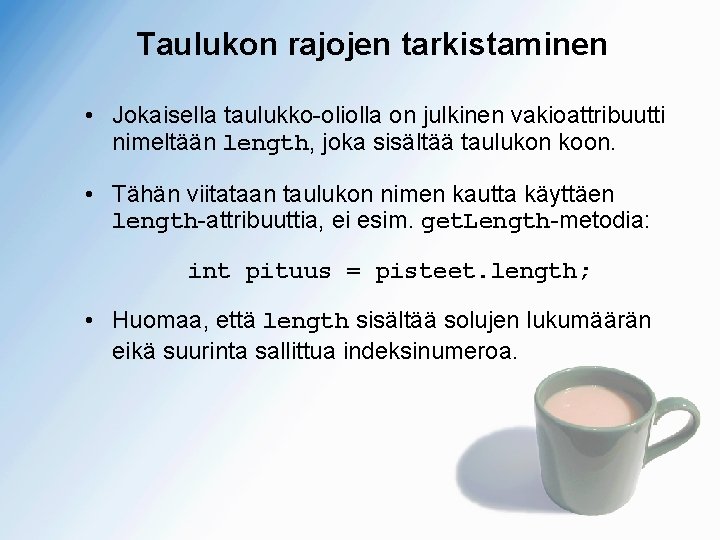 Taulukon rajojen tarkistaminen

• Jokaisella taulukko-oliolla on julkinen vakioattribuutti nimeltään length, joka sisältää taulukon koon.

• Tähän viitataan taulukon nimen kautta käyttäen length-attribuuttia, ei esim. getLength-metodia:

int pituus = pisteet.length;

• Huomaa, että length sisältää solujen lukumäärän eikä suurinta sallittua indeksinumeroa.